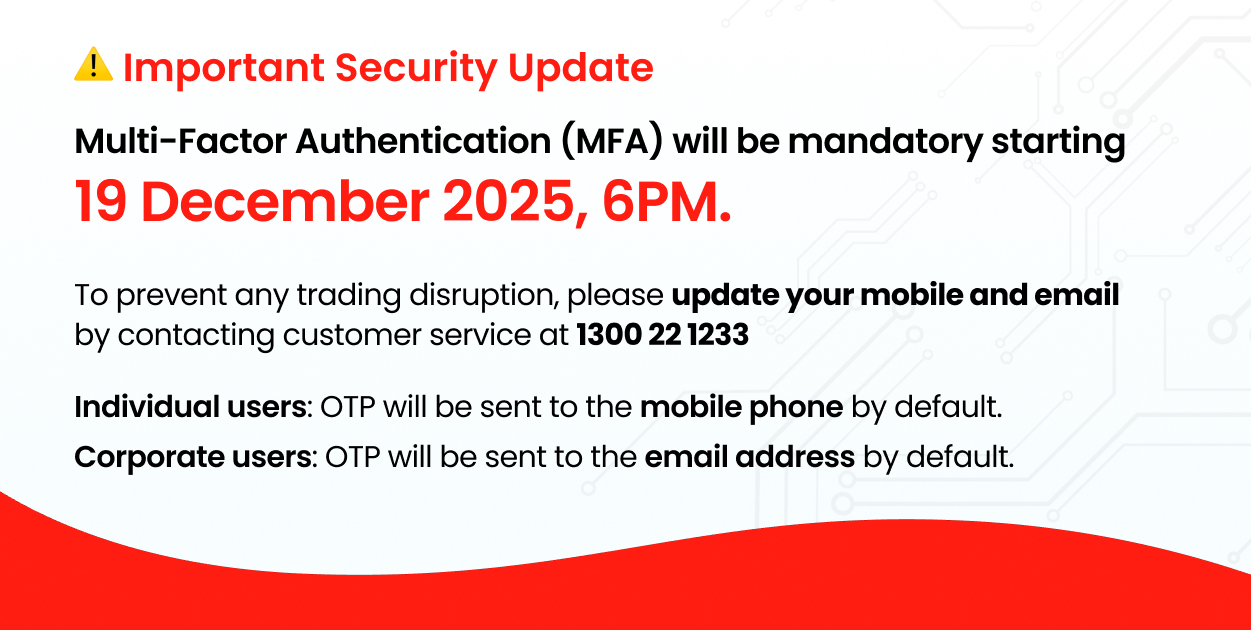 ⚠️ Important Security Update

Multi-Factor Authentication (MFA) will be mandatory starting
19 December 2025, 6PM.

To prevent any trading disruption, please update your mobile and email by contacting customer service at 1300 22 1233

Individual users: OTP will be sent to the mobile phone by default.
Corporate users: OTP will be sent to the email address by default.